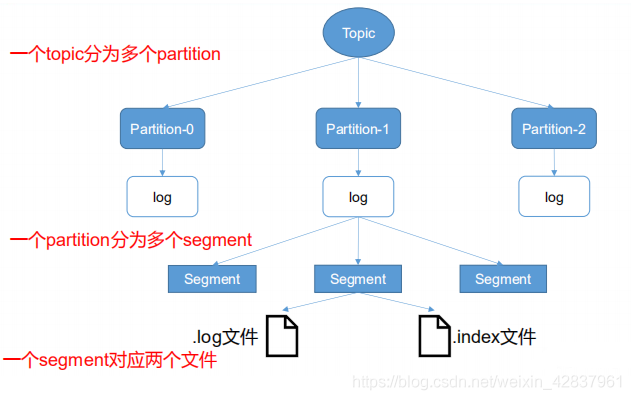 Topic

一个topic分为多个partition

Partition-0

Partition-1

Partition-2

log

log

log

一个partition分为多个segment

Segment

Segment

Segment

.log文件

.index文件

一个segment对应两个文件

https://blog.csdn.net/weixin_42837961